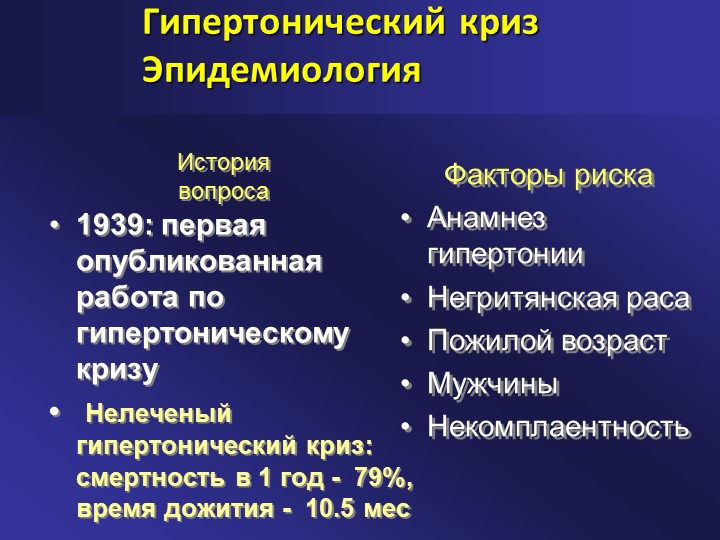 Гипертонический криз
Эпидемиология

История вопроса

• 1939: первая опубликованная работа по гипертоническому кризу

• Нелеченый гипертонический криз: смертность в 1 год - 79%, время дожития - 10.5 мес

Факторы риска

• Анамнез гипертонии

• Негритянская раса

• Пожилой возраст

• Мужчины

• Некомплаентность